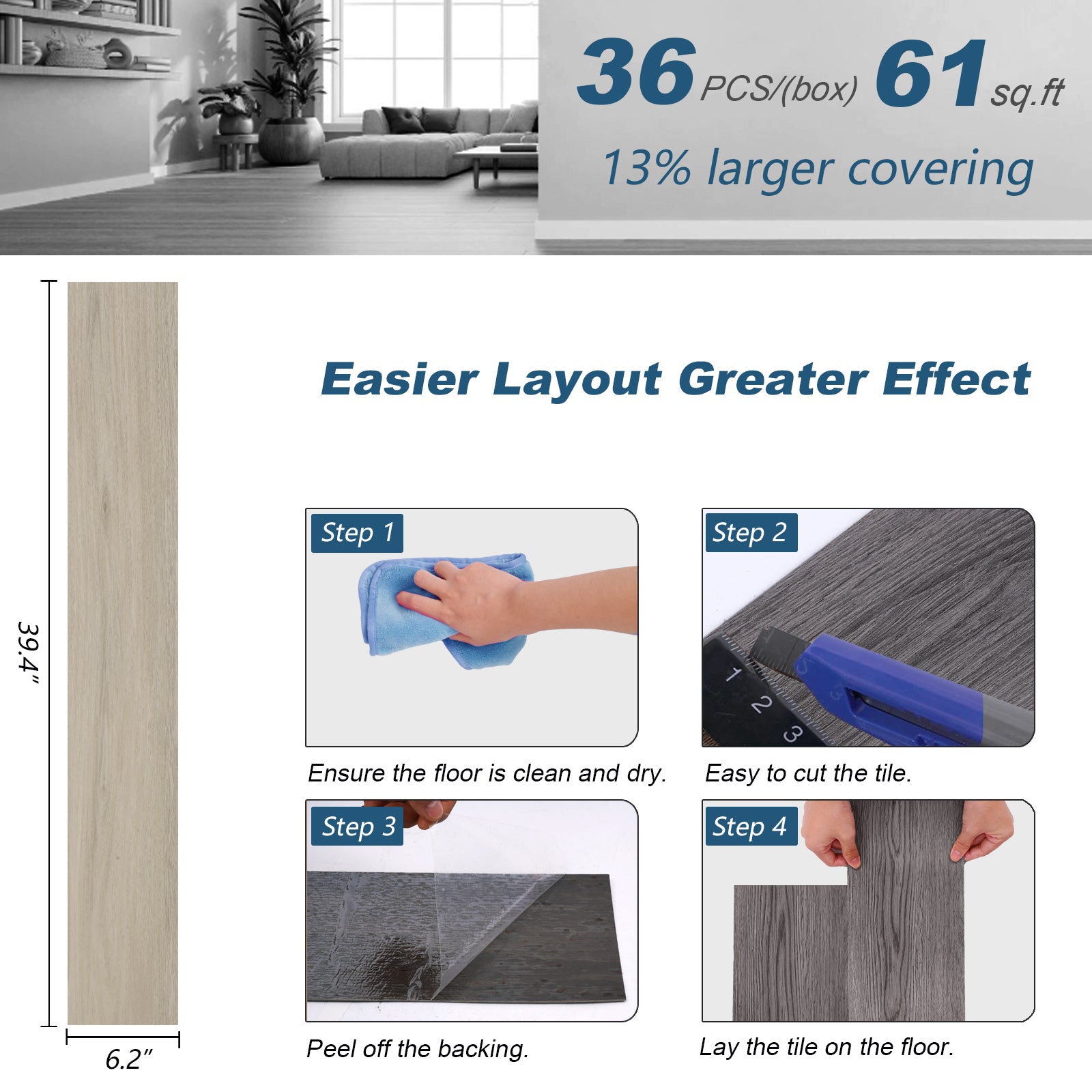 36 PCS/(box) 61 sq.ft

13% larger covering

39.4″

6.2″

Easier Layout Greater Effect

Step 1

Ensure the floor is clean and dry.

Step 2

1 2 3

Easy to cut the tile.

Step 3

Peel off the backing.

Step 4

Lay the tile on the floor.